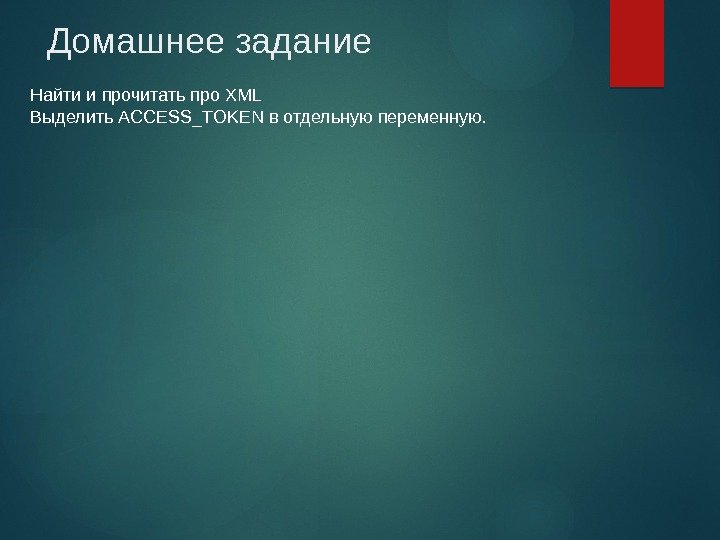 Домашнее задание

Найти и прочитать про XML
Выделить ACCESS_TOKEN в отдельную переменную.